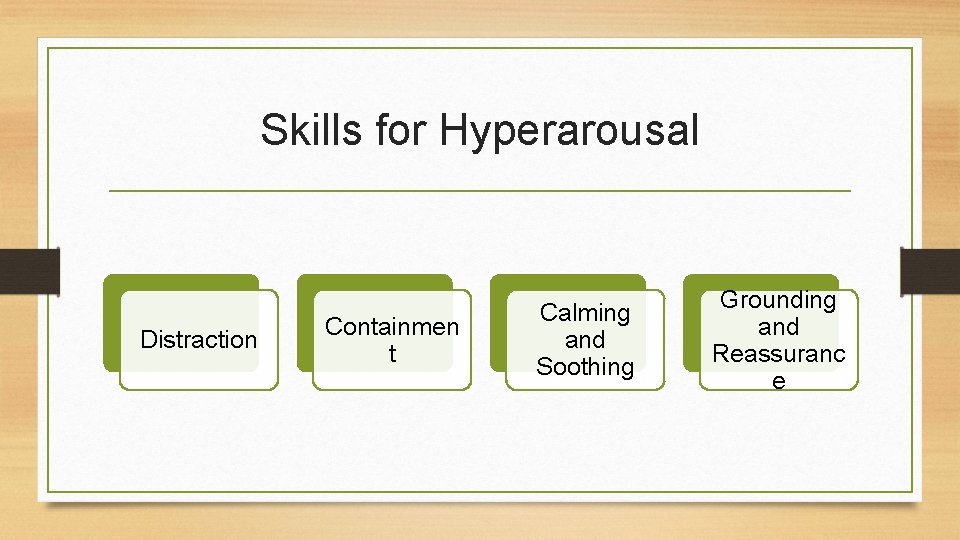 Skills for Hyperarousal

Distraction

Containment

Calming and Soothing

Grounding and Reassurance